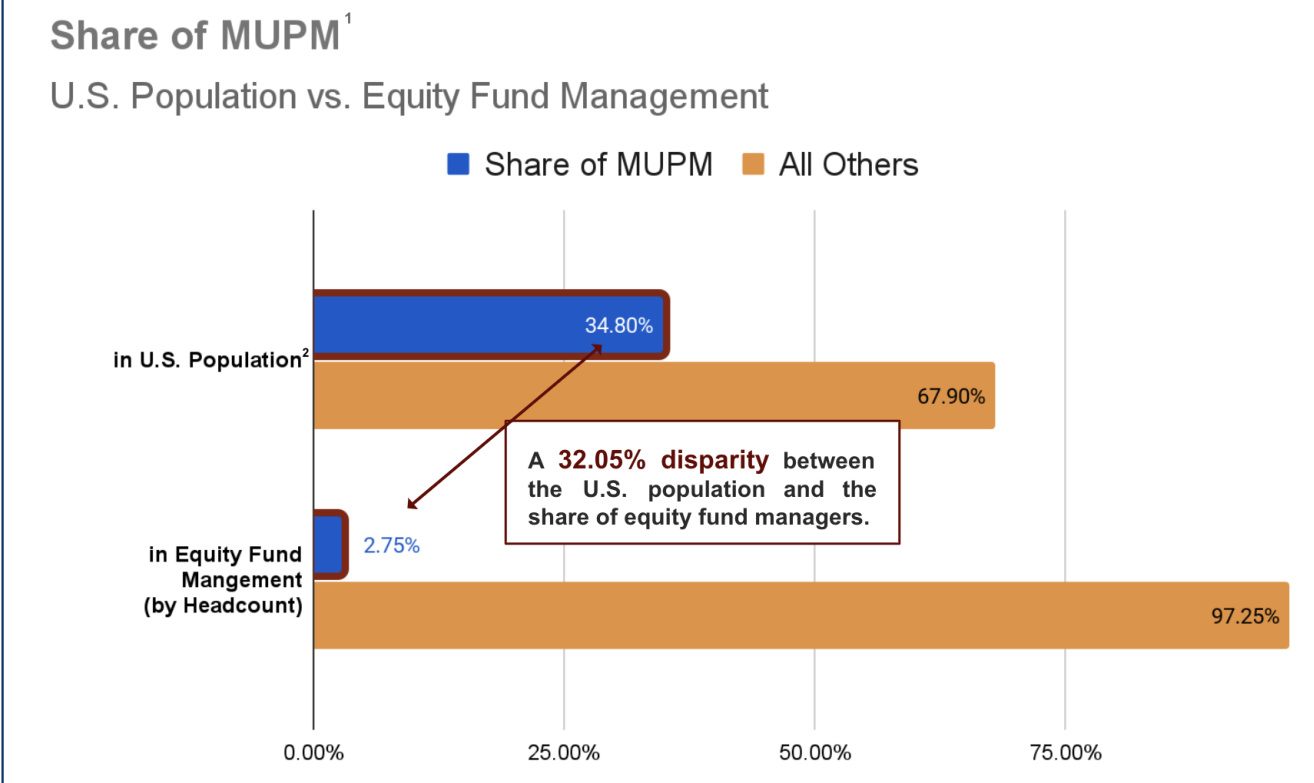 Share of MUPM$^1$

U.S. Population vs. Equity Fund Management

Share of MUPM All Others

in U.S. Population$^2$

34.80%

67.90%

A 32.05% disparity between the U.S. population and the share of equity fund managers.

in Equity Fund Mangement (by Headcount)

2.75%

97.25%

0.00% 25.00% 50.00% 75.00%